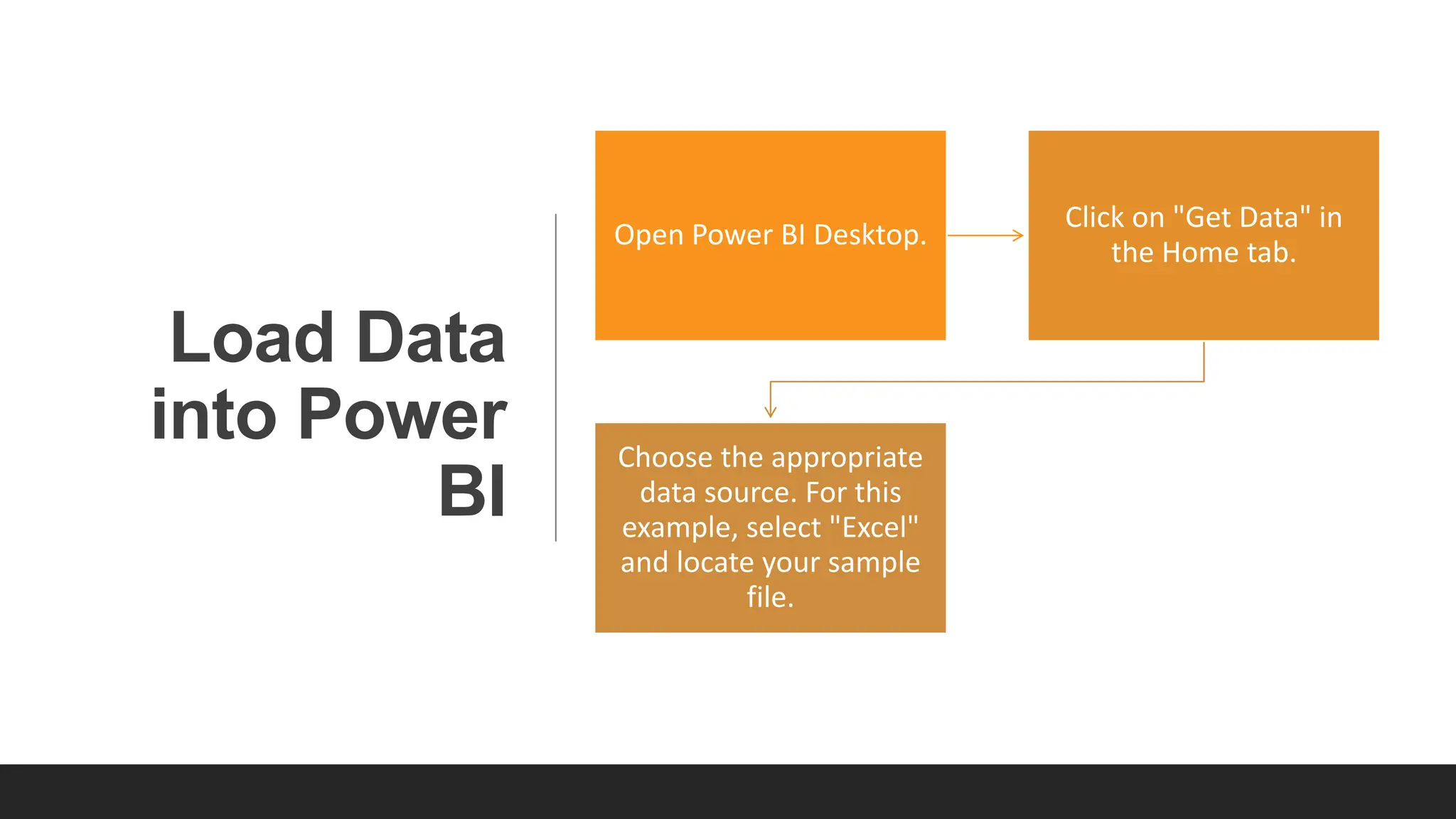 Load Data into Power BI

Open Power BI Desktop.

Click on "Get Data" in the Home tab.

Choose the appropriate data source. For this example, select "Excel" and locate your sample file.